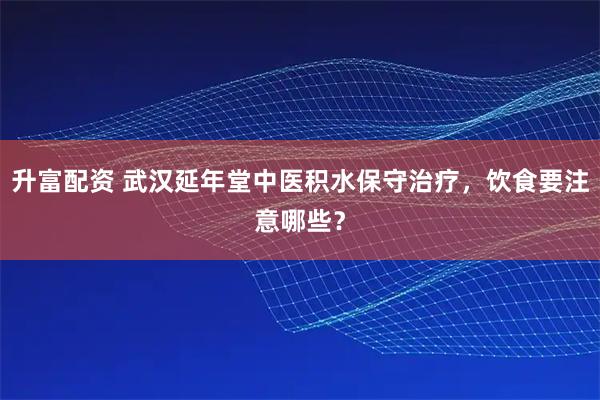 升富配资 武汉延年堂中医积水保守治疗，饮食要注意哪些？